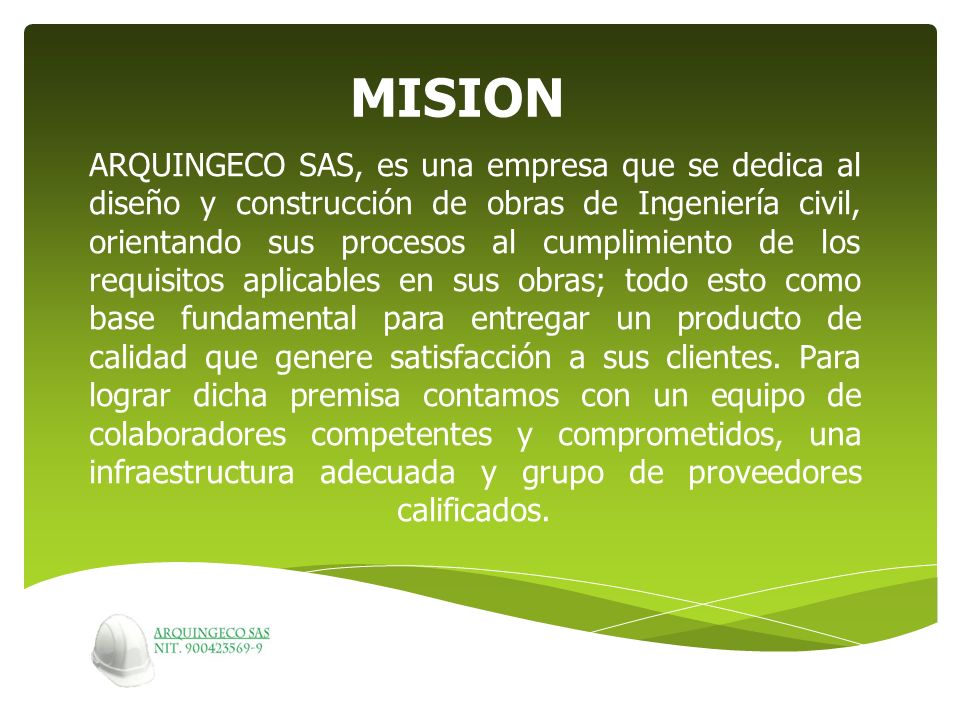 MISION

ARQUINGECO SAS, es una empresa que se dedica al diseño y construcción de obras de Ingeniería civil, orientando sus procesos al cumplimiento de los requisitos aplicables en sus obras; todo esto como base fundamental para entregar un producto de calidad que genere satisfacción a sus clientes. Para lograr dicha premisa contamos con un equipo de colaboradores competentes y comprometidos, una infraestructura adecuada y grupo de proveedores calificados.

ARQUINGECO SAS
NIT. 900423569-9